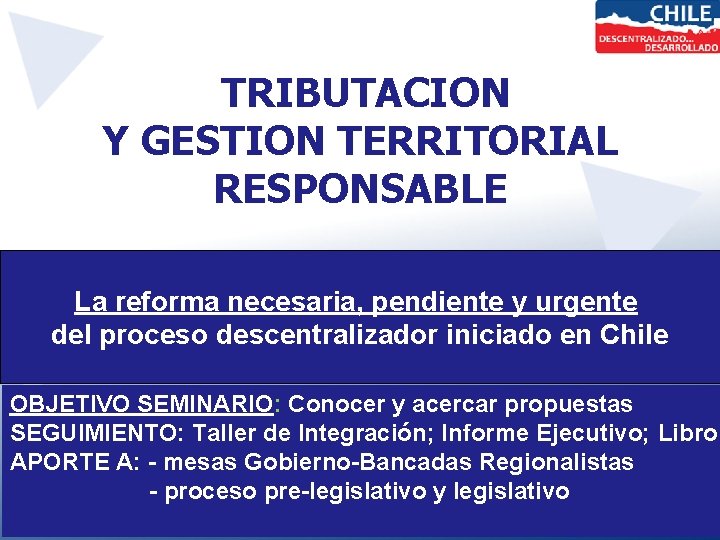 CHILE
DESCENTRALIZADO...
DESARROLLADO

TRIBUTACION
Y GESTION TERRITORIAL
RESPONSABLE

La reforma necesaria, pendiente y urgente
del proceso descentralizador iniciado en Chile

OBJETIVO SEMINARIO: Conocer y acercar propuestas
SEGUIMIENTO: Taller de Integración; Informe Ejecutivo; Libro
APORTE A: - mesas Gobierno-Bancadas Regionalistas
- proceso pre-legislativo y legislativo